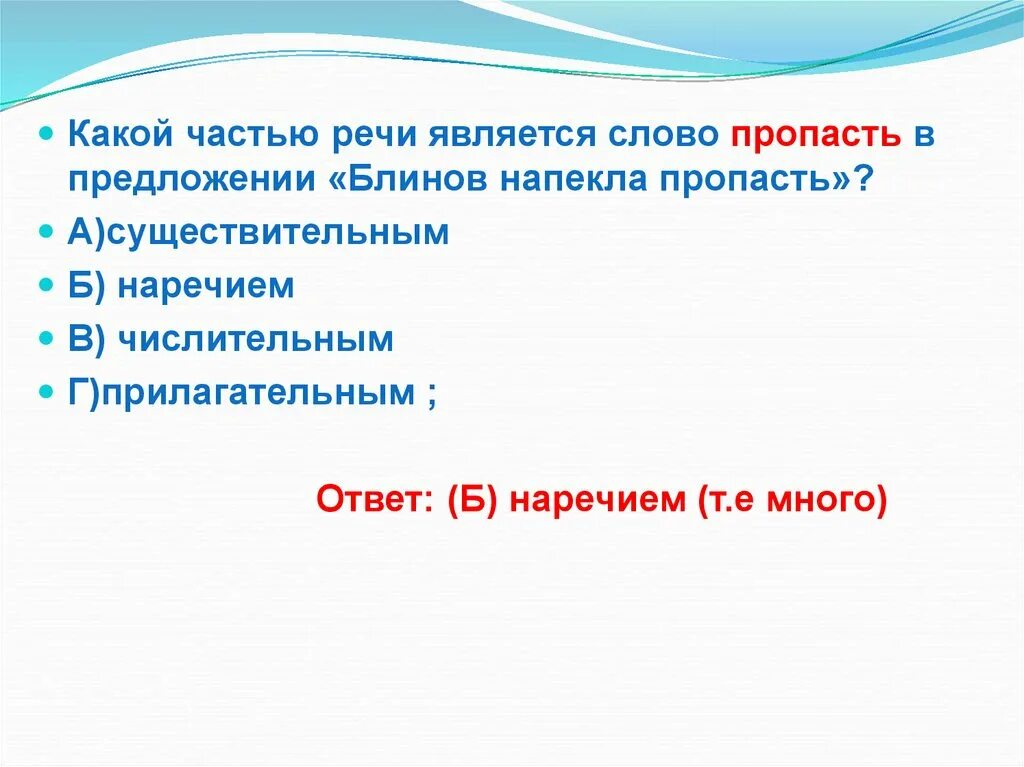 Какой частью речи является слово пропасть в предложении «Блинов напекла пропасть»?

А)существительным

Б) наречием

В) числительным

Г)прилагательным ;

Ответ: (Б) наречием (т.е много)